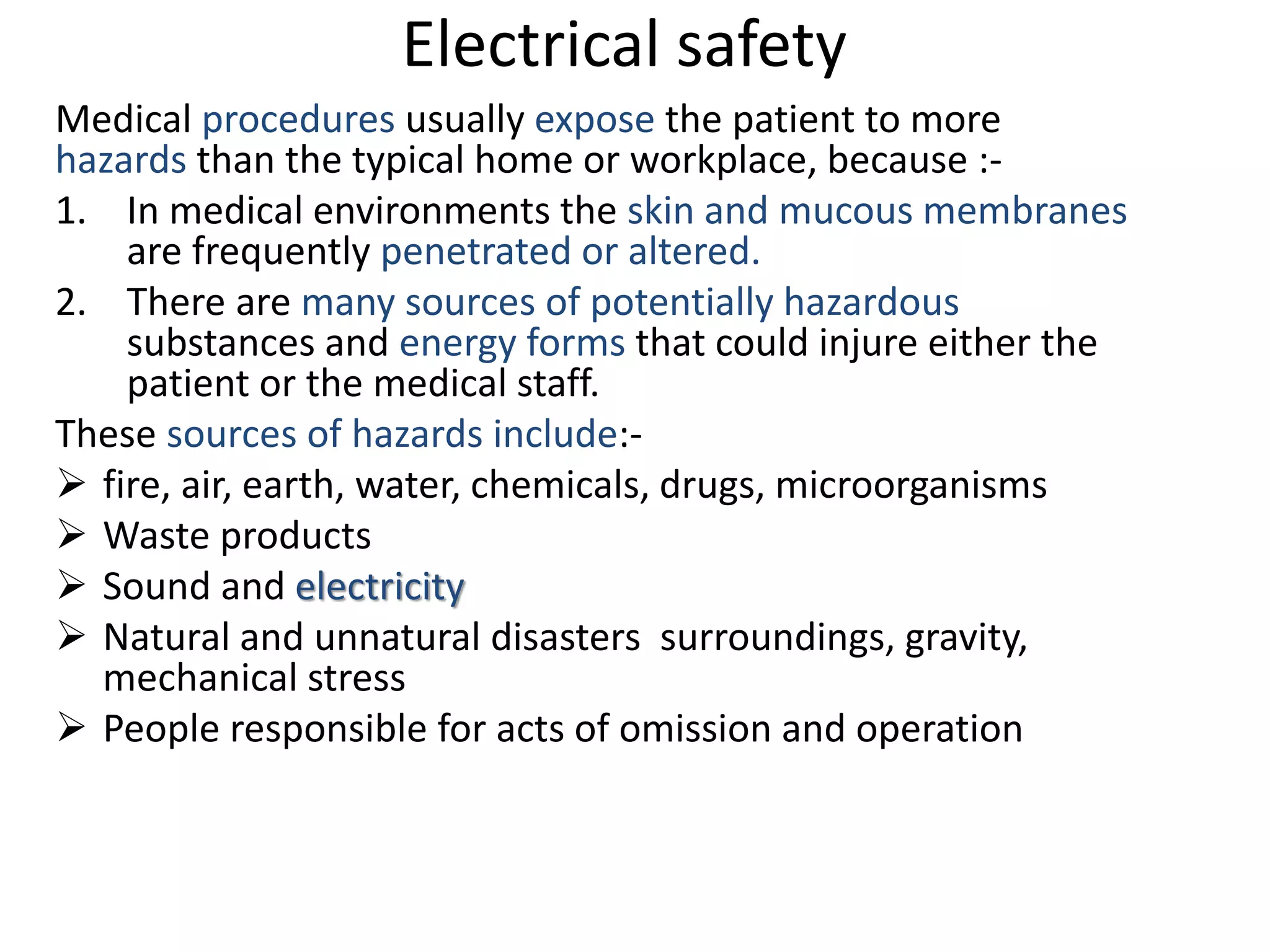 Electrical safety

Medical procedures usually expose the patient to more hazards than the typical home or workplace, because :-

1. In medical environments the skin and mucous membranes are frequently penetrated or altered.
2. There are many sources of potentially hazardous substances and energy forms that could injure either the patient or the medical staff.

These sources of hazards include:-

➢ fire, air, earth, water, chemicals, drugs, microorganisms
➢ Waste products
➢ Sound and electricity
➢ Natural and unnatural disasters surroundings, gravity, mechanical stress
➢ People responsible for acts of omission and operation